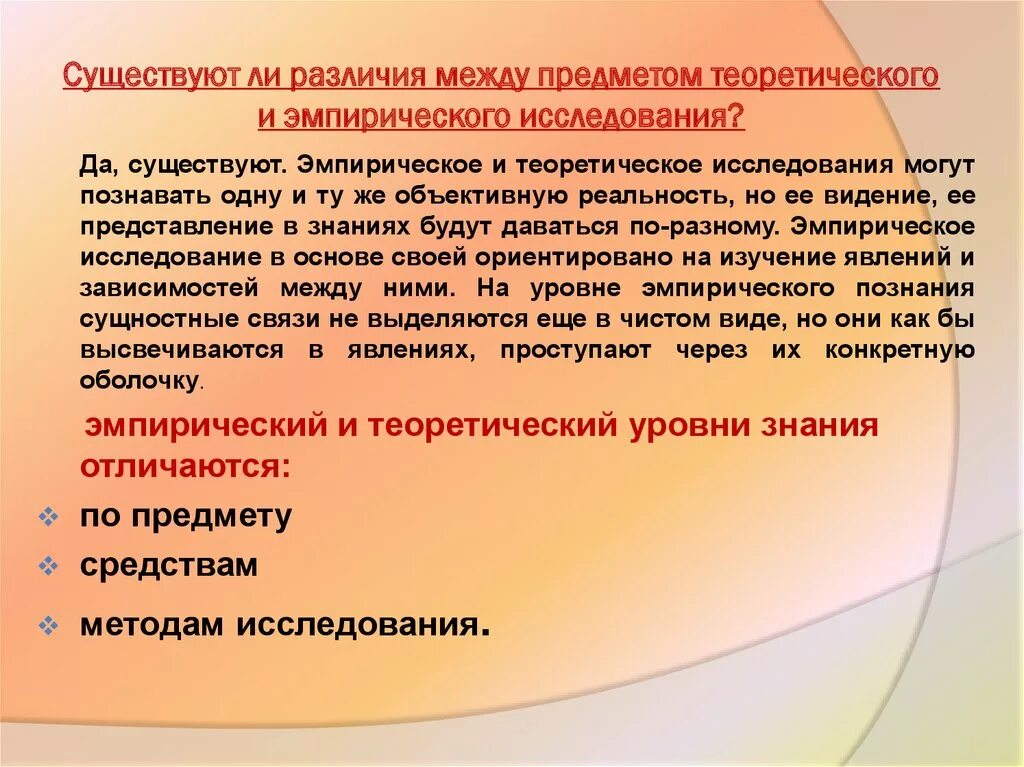 Существуют ли различия между предметом теоретического и эмпирического исследования?

Да, существуют. Эмпирическое и теоретическое исследования могут познавать одну и ту же объективную реальность, но ее видение, ее представление в знаниях будут даваться по-разному. Эмпирическое исследование в основе своей ориентировано на изучение явлений и зависимостей между ними. На уровне эмпирического познания сущностные связи не выделяются еще в чистом виде, но они как бы высвечиваются в явлениях, проступают через их конкретную оболочку.

эмпирический и теоретический уровни знания отличаются:

по предмету

средствам

методам исследования.